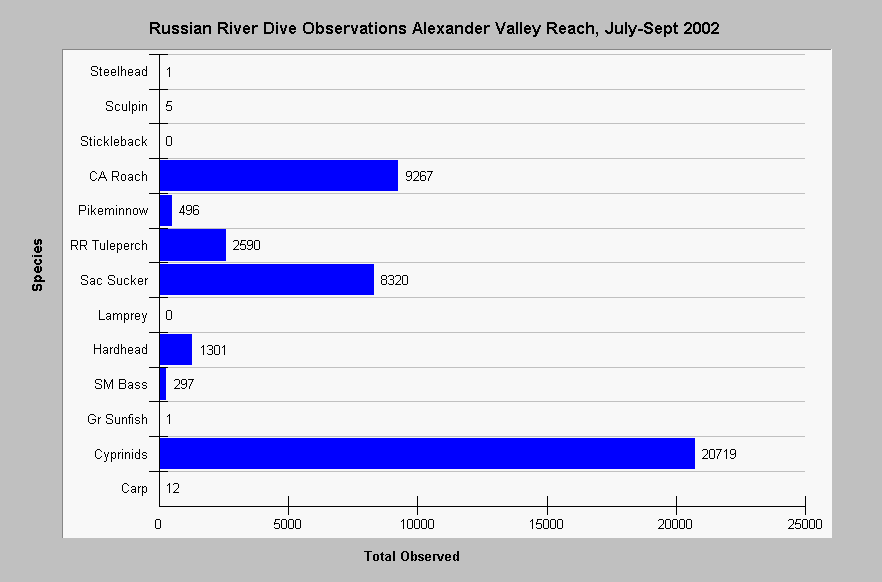 Russian River Dive Observations Alexander Valley Reach, July-Sept 2002

Species

Steelhead 1
Sculpin 5
Stickleback 0
CA Roach 9267
Pikeminnow 496
RR Tuleperch 2590
Sac Sucker 8320
Lamprey 0
Hardhead 1301
SM Bass 297
Gr Sunfish 1
Cyprinids 20719
Carp 12

0 5000 10000 15000 20000 25000

Total Observed